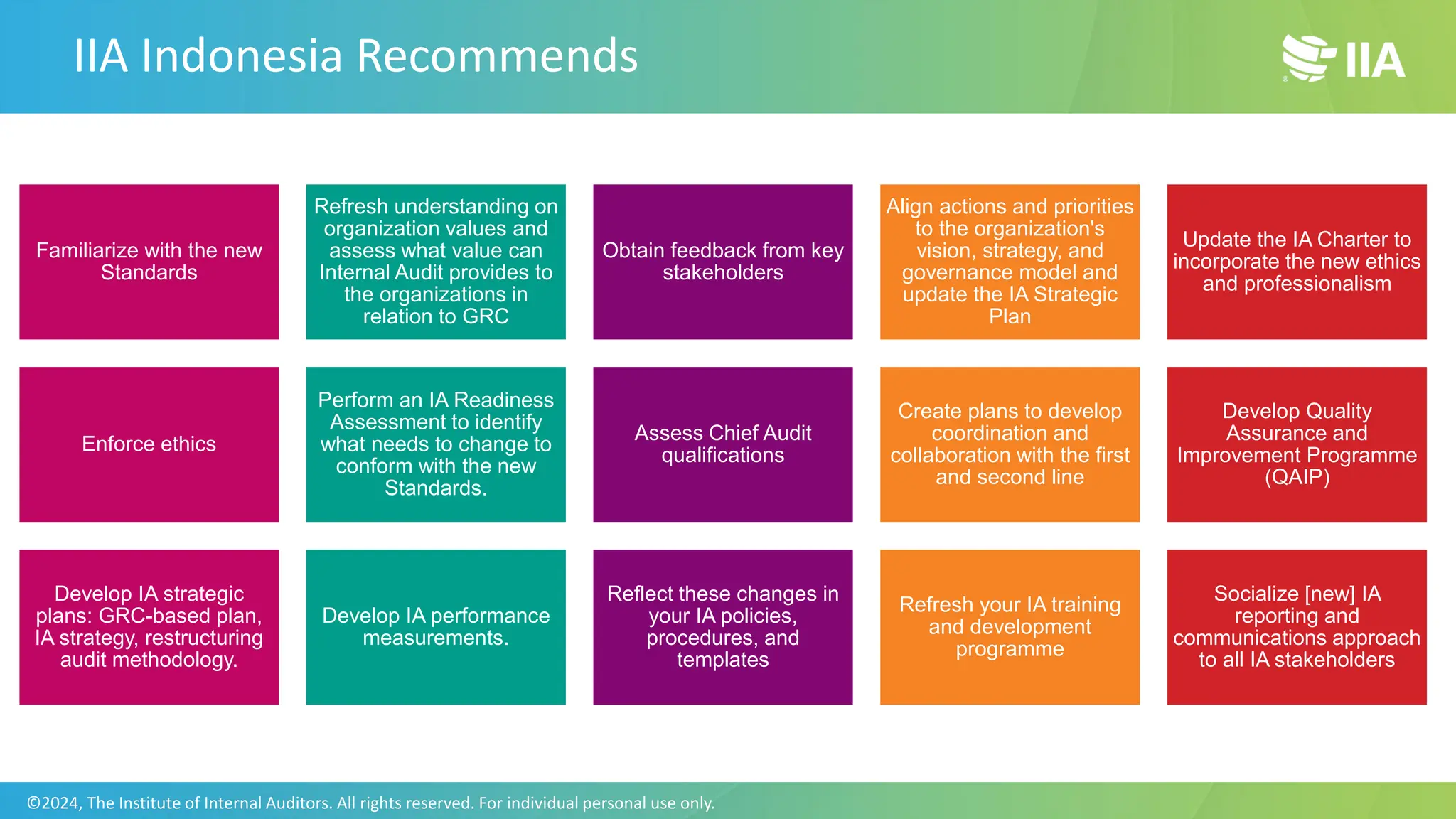 IIA Indonesia Recommends

IIA

Familiarize with the new Standards

Refresh understanding on organization values and assess what value can Internal Audit provides to the organizations in relation to GRC

Obtain feedback from key stakeholders

Align actions and priorities to the organization's vision, strategy, and governance model and update the IA Strategic Plan

Update the IA Charter to incorporate the new ethics and professionalism

Enforce ethics

Perform an IA Readiness Assessment to identify what needs to change to conform with the new Standards.

Assess Chief Audit qualifications

Create plans to develop coordination and collaboration with the first and second line

Develop Quality Assurance and Improvement Programme (QAIP)

Develop IA strategic plans: GRC-based plan, IA strategy, restructuring audit methodology.

Develop IA performance measurements.

Reflect these changes in your IA policies, procedures, and templates

Refresh your IA training and development programme

Socialize [new] IA reporting and communications approach to all IA stakeholders

©2024, The Institute of Internal Auditors. All rights reserved. For individual personal use only.